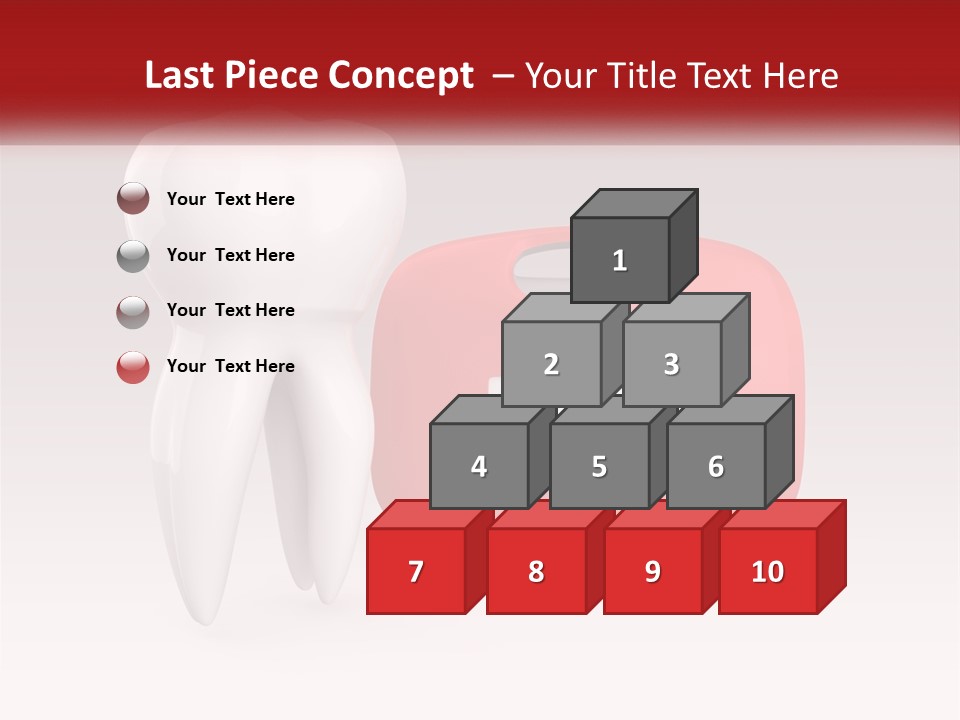 Last Piece Concept – Your Title Text Here

Your Text Here

Your Text Here

Your Text Here

Your Text Here

1

2

3

4

5

6

7

8

9

10